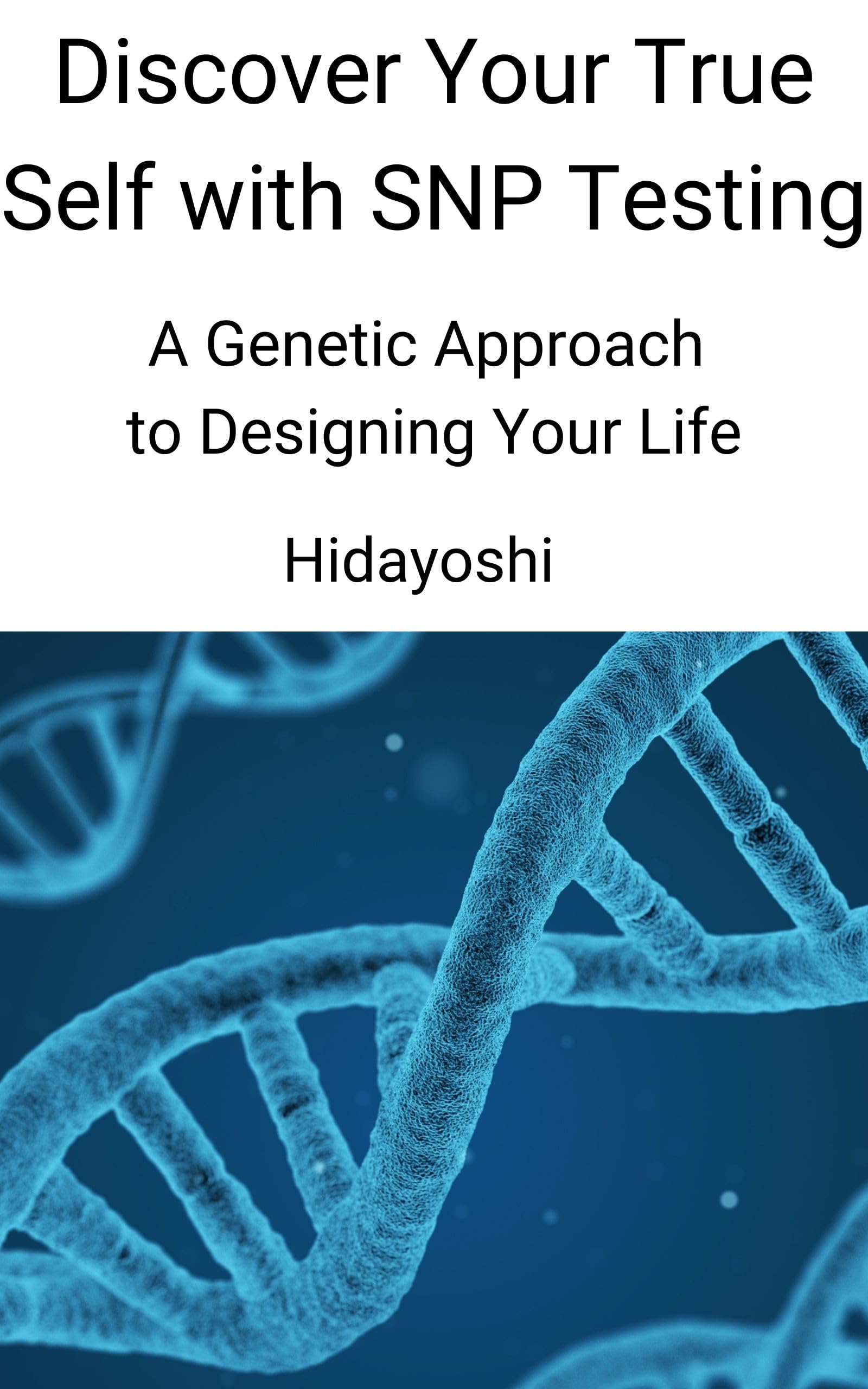 Discover Your True Self with SNP Testing

A Genetic Approach to Designing Your Life

Hidayoshi